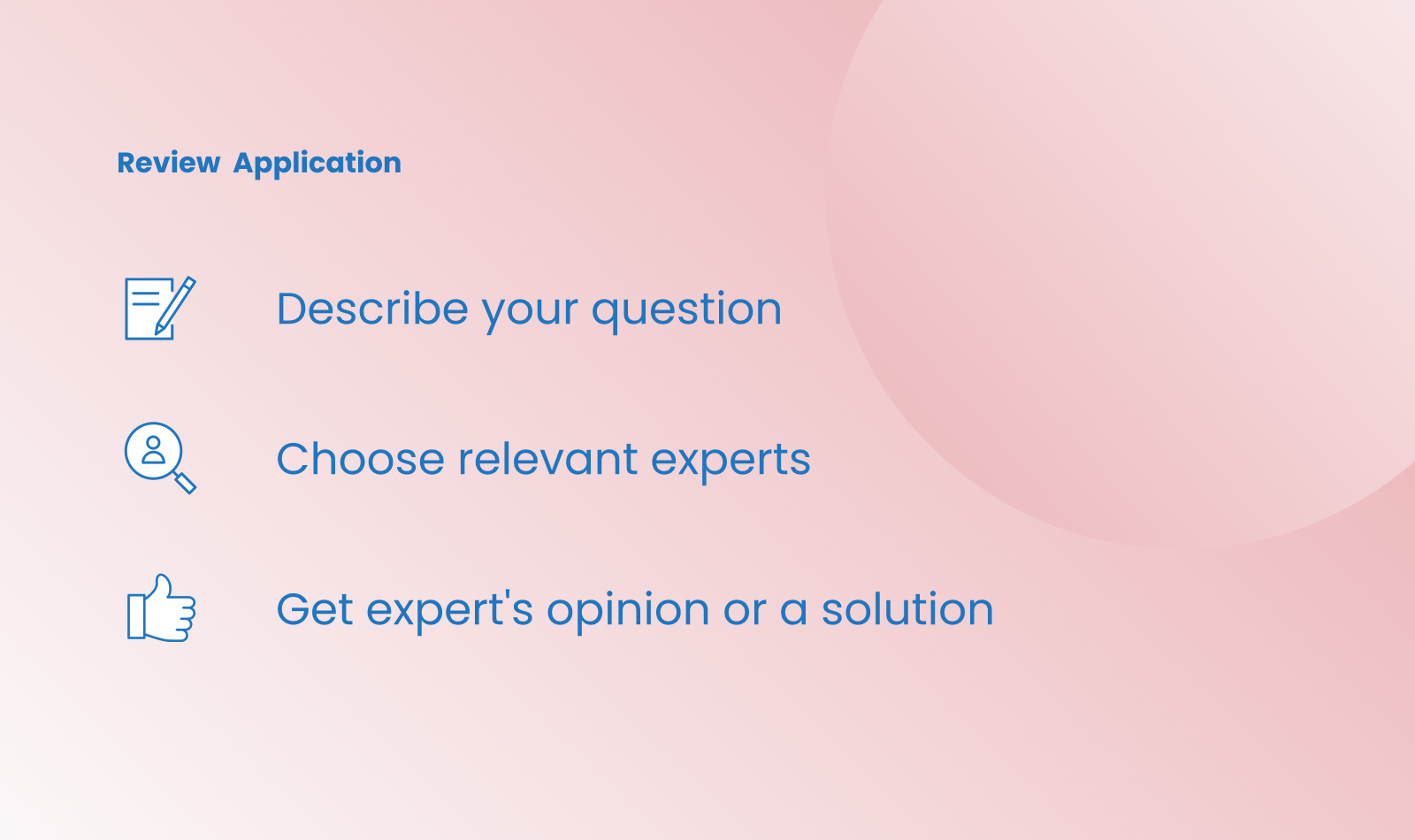 Review Application

Describe your question

Choose relevant experts

Get expert's opinion or a solution